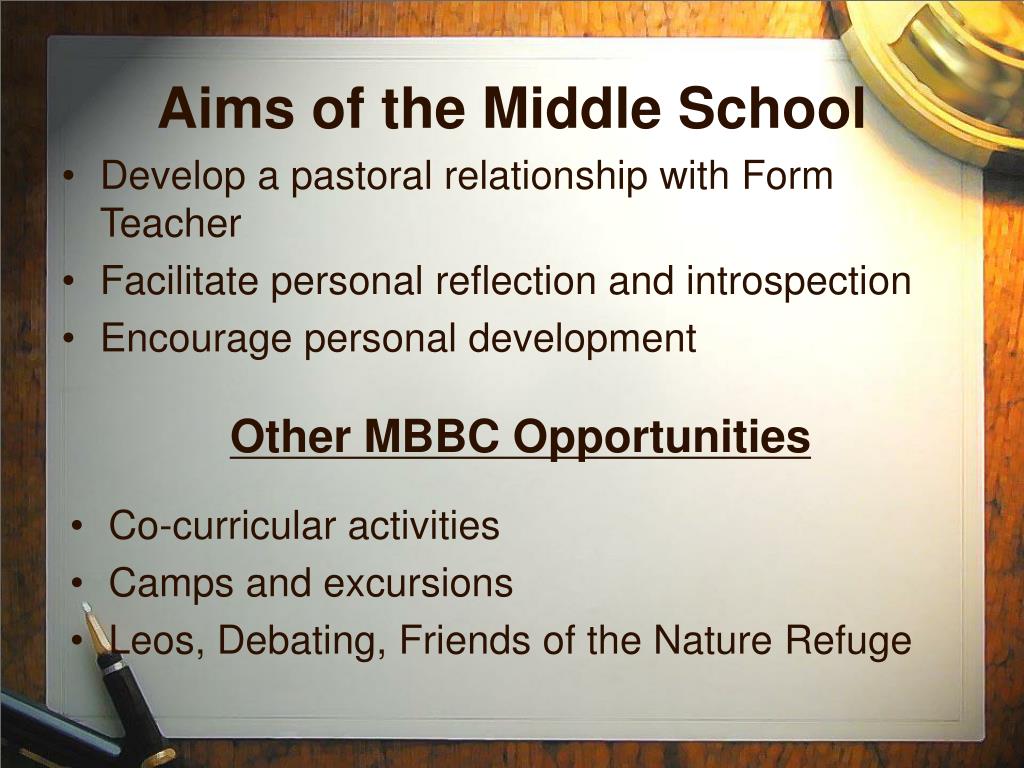 Aims of the Middle School

• Develop a pastoral relationship with Form Teacher
• Facilitate personal reflection and introspection
• Encourage personal development

Other MBBC Opportunities

• Co-curricular activities
• Camps and excursions
• Leos, Debating, Friends of the Nature Refuge